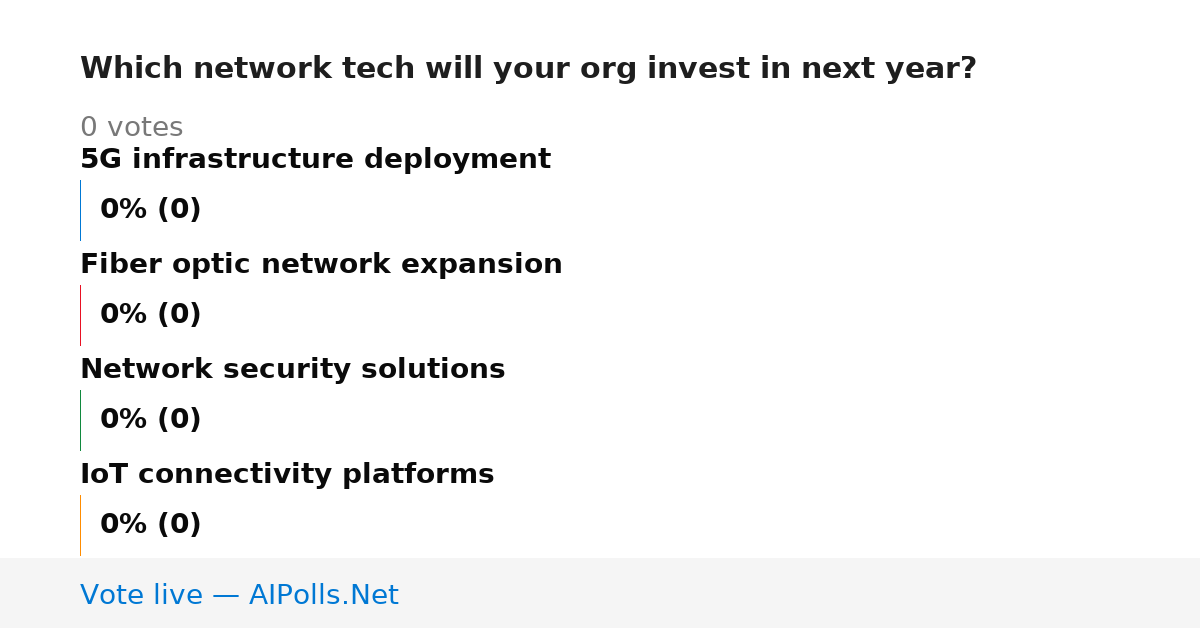 Which network tech will your org invest in next year?

0 votes

5G infrastructure deployment

0% (0)

Fiber optic network expansion

0% (0)

Network security solutions

0% (0)

IoT connectivity platforms

0% (0)

Vote live — AIPolls.Net